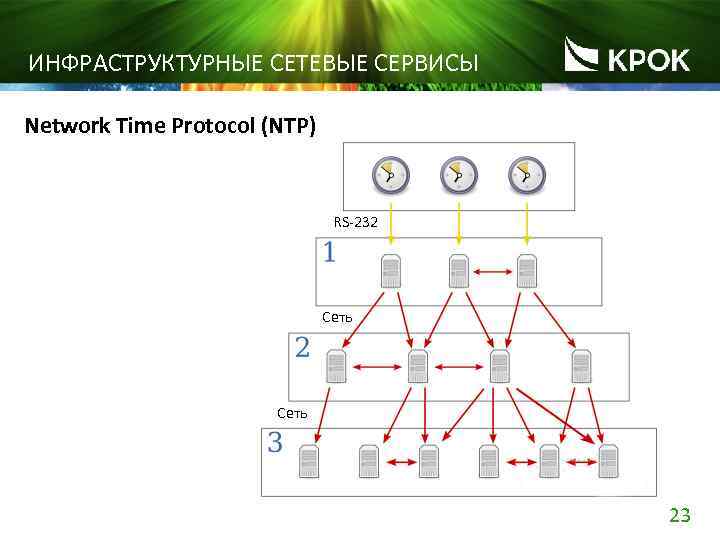 ИНФРАСТРУКТУРНЫЕ СЕТЕВЫЕ СЕРВИСЫ

КРОК

Network Time Protocol (NTP)

RS-232

1

Сеть

2

Сеть

3

23